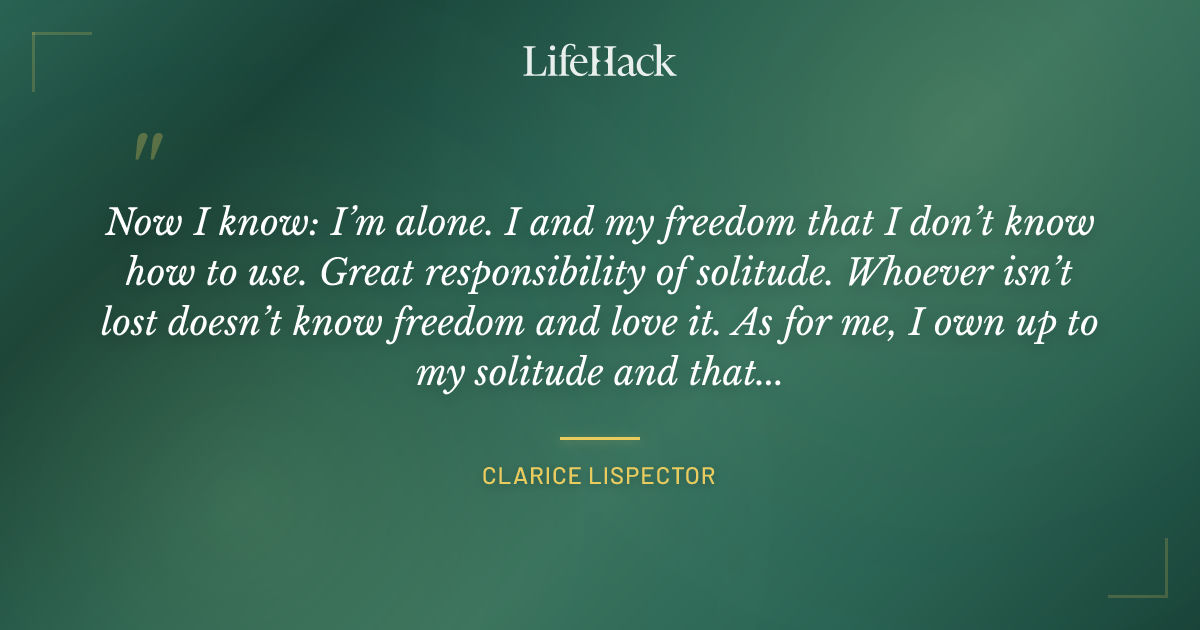 LifeHack

"

Now I know: I'm alone. I and my freedom that I don't know how to use. Great responsibility of solitude. Whoever isn't lost doesn't know freedom and love it. As for me, I own up to my solitude and that...

CLARICE LISPECTOR